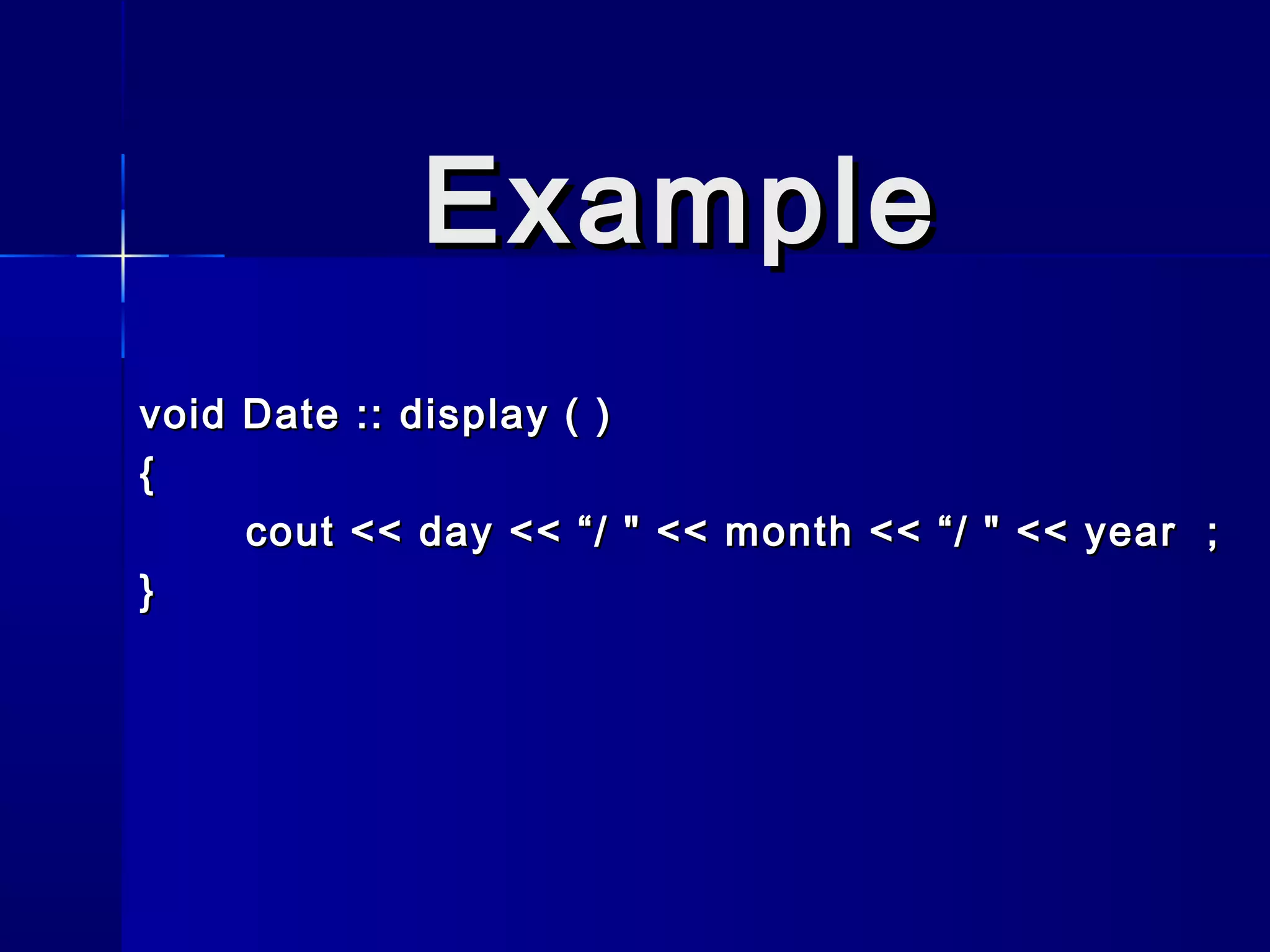 Example

void Date :: display ( )
{
cout << day << “/ " << month << “/ " << year ;
}